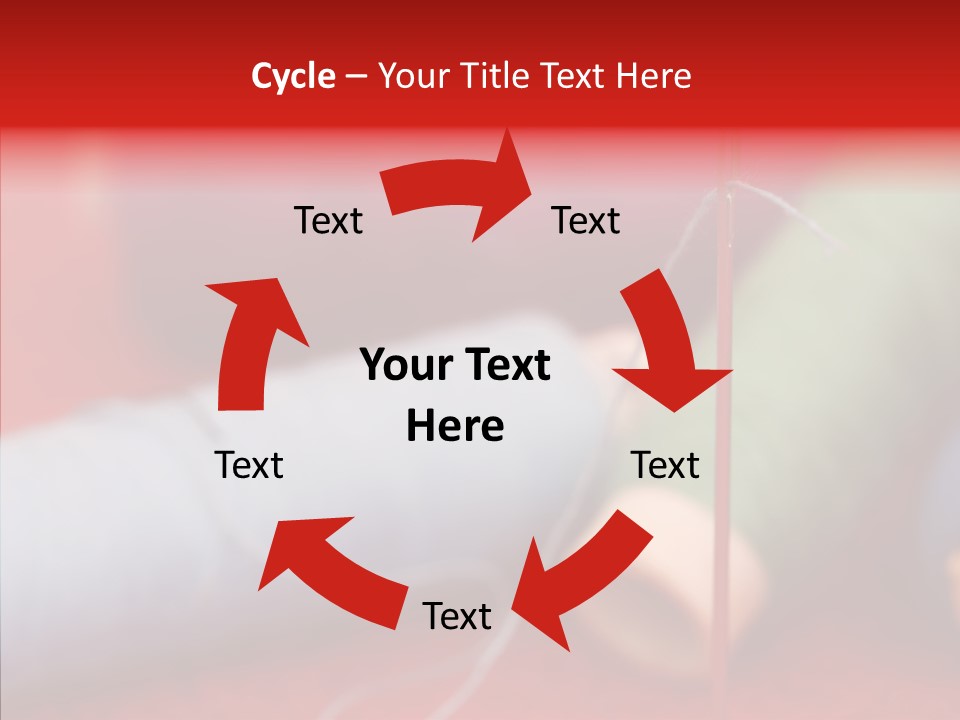 Cycle – Your Title Text Here

Text

Text

Your Text Here

Text

Text

Text